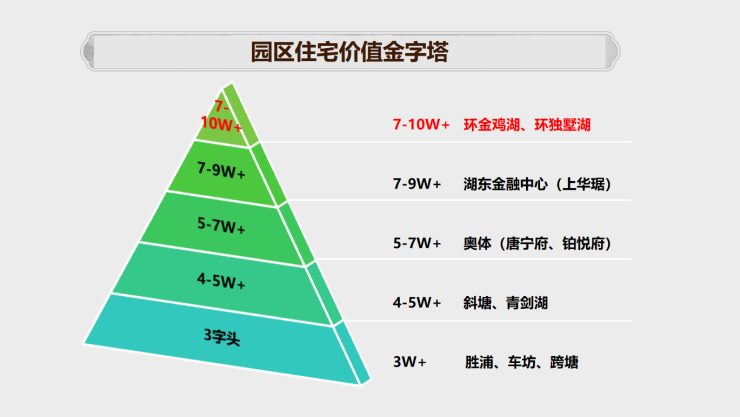 园区住宅价值金字塔

7-10W+

7-9W+

5-7W+

4-5W+

3字头

7-10W+ 环金鸡湖、环独墅湖

7-9W+ 湖东金融中心（上华琚）

5-7W+ 奥体（唐宁府、铂悦府）

4-5W+ 斜塘、青剑湖

3W+ 胜浦、车坊、跨塘